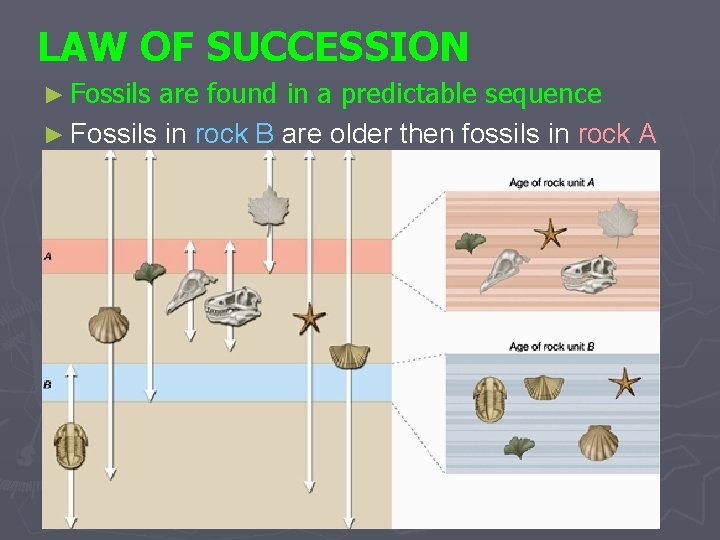 LAW OF SUCCESSION

► Fossils are found in a predictable sequence

► Fossils in rock B are older then fossils in rock A

A

B

Age of rock unit A

Age of rock unit B